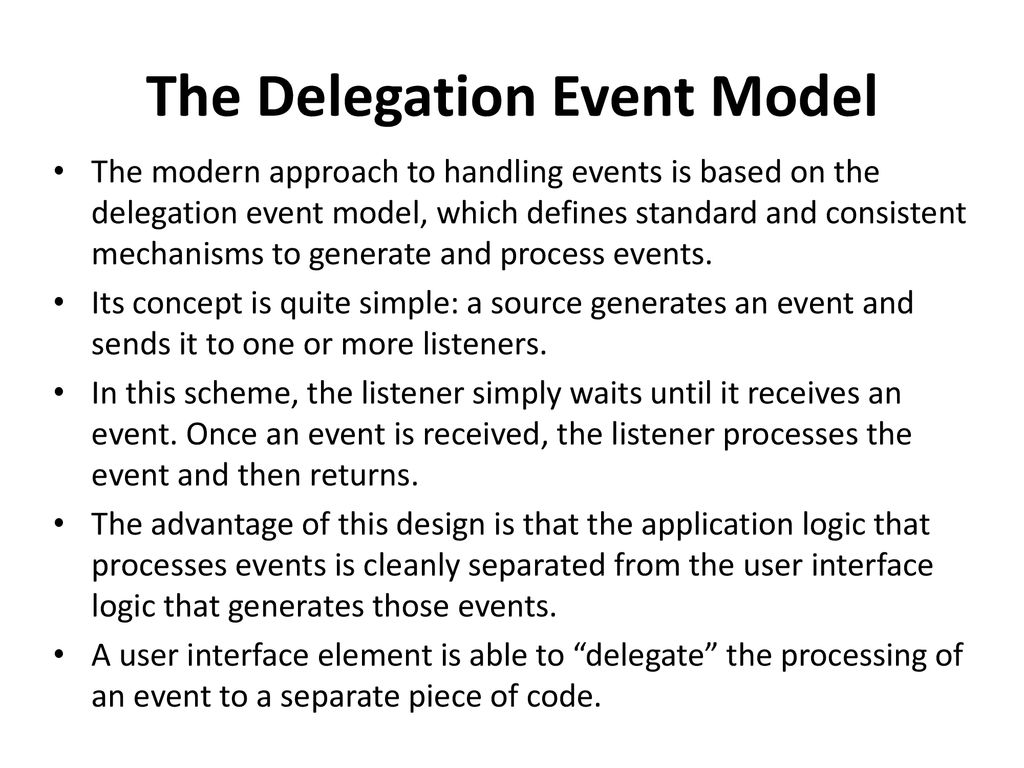 The Delegation Event Model

• The modern approach to handling events is based on the delegation event model, which defines standard and consistent mechanisms to generate and process events.

• Its concept is quite simple: a source generates an event and sends it to one or more listeners.

• In this scheme, the listener simply waits until it receives an event. Once an event is received, the listener processes the event and then returns.

• The advantage of this design is that the application logic that processes events is cleanly separated from the user interface logic that generates those events.

• A user interface element is able to “delegate” the processing of an event to a separate piece of code.